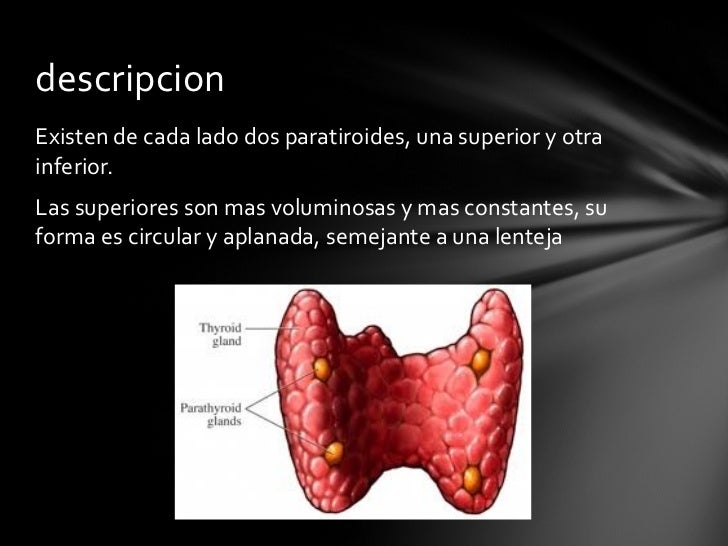 descripcion

Existen de cada lado dos paratiroides, una superior y otra inferior.

Las superiores son mas voluminosas y mas constantes, su forma es circular y aplanada, semejante a una lenteja

Thyroid gland

Parathyroid glands